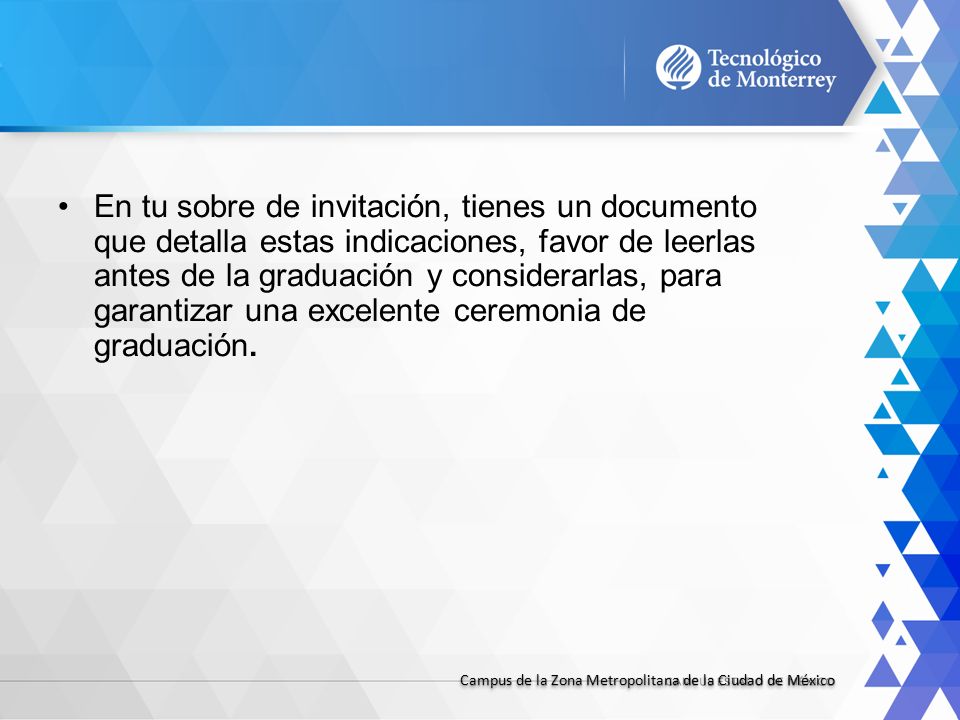 Tecnológico de Monterrey

• En tu sobre de invitación, tienes un documento que detalla estas indicaciones, favor de leerlas antes de la graduación y considerarlas, para garantizar una excelente ceremonia de graduación.

Campus de la Zona Metropolitana de la Ciudad de México